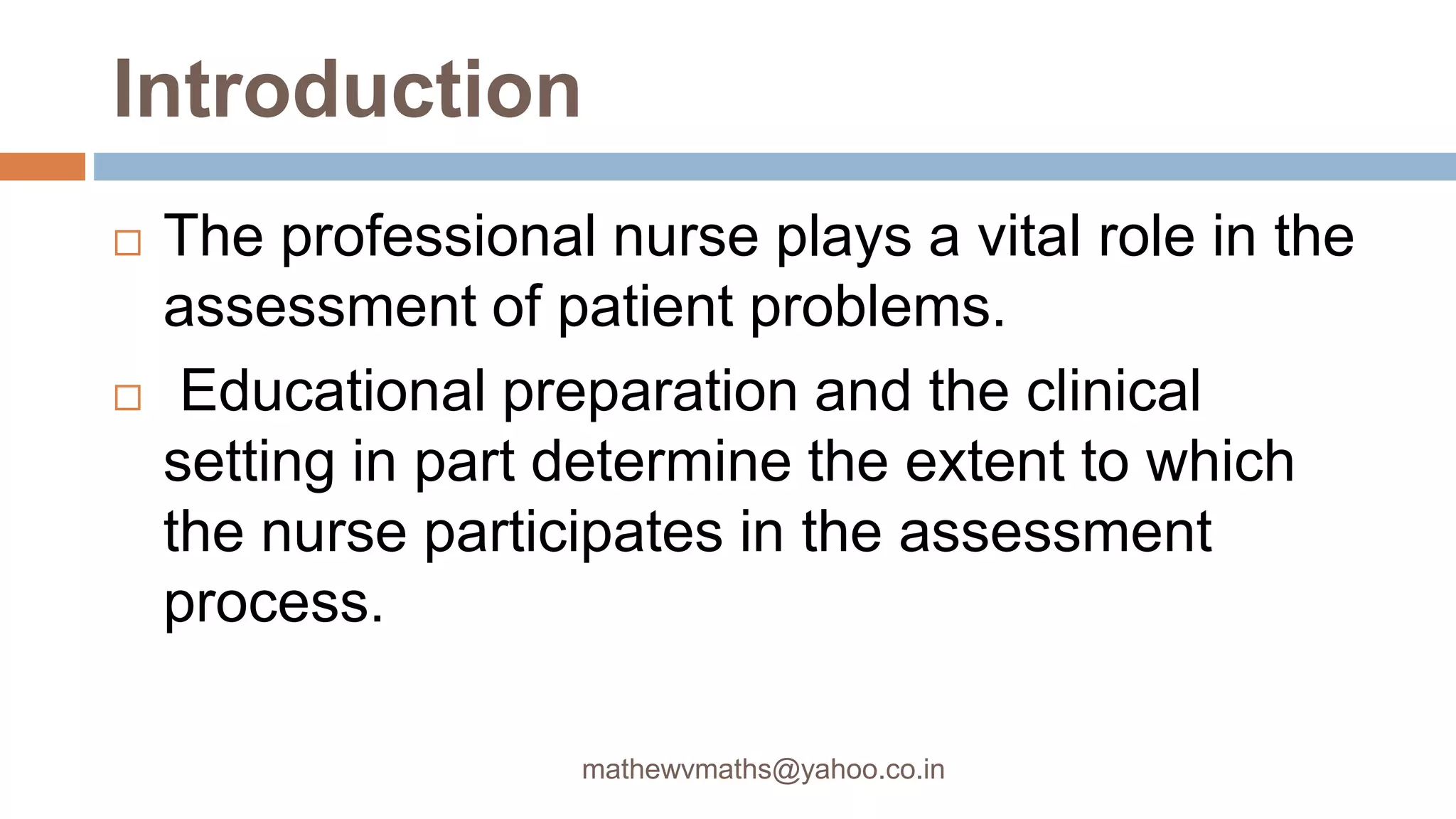 Introduction

□ The professional nurse plays a vital role in the assessment of patient problems.

□ Educational preparation and the clinical setting in part determine the extent to which the nurse participates in the assessment process.

mathewvmaths@yahoo.co.in